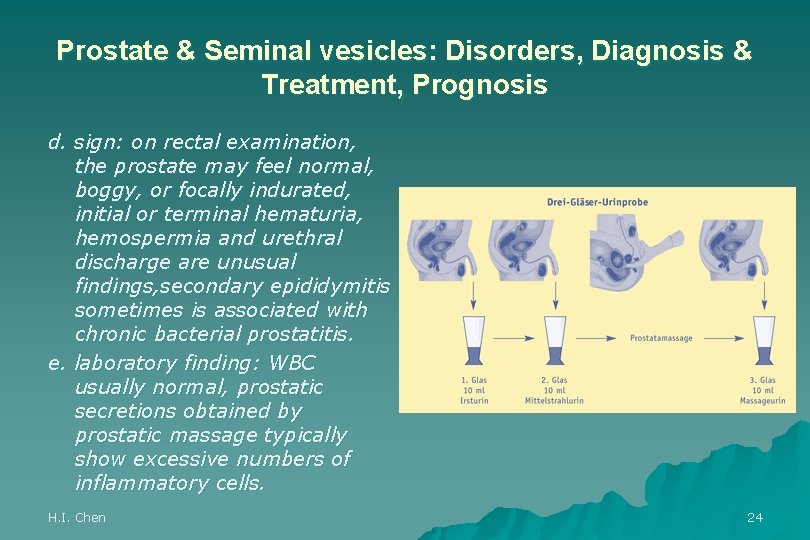 Prostate & Seminal vesicles: Disorders, Diagnosis & Treatment, Prognosis

d. sign: on rectal examination, the prostate may feel normal, boggy, or focally indurated, initial or terminal hematuria, hemospermia and urethral discharge are unusual findings,secondary epididymitis sometimes is associated with chronic bacterial prostatitis.

e. laboratory finding: WBC usually normal, prostatic secretions obtained by prostatic massage typically show excessive numbers of inflammatory cells.

Drei-Gläser-Urinprobe

Prostatamassage

1. Glas
10 ml
Ersturin

2. Glas
10 ml
Mittelstrahlurin

3. Glas
10 ml
Massageurin

H.I. Chen

24